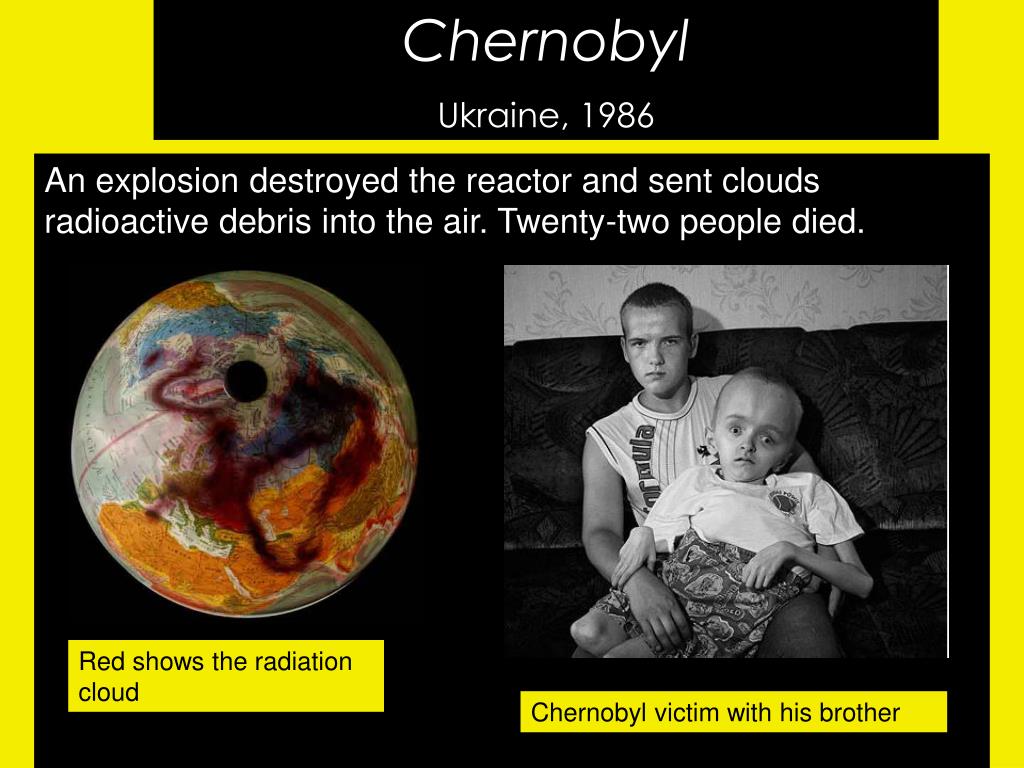 Chernobyl

Ukraine, 1986

An explosion destroyed the reactor and sent clouds radioactive debris into the air. Twenty-two people died.

Red shows the radiation cloud

Chernobyl victim with his brother